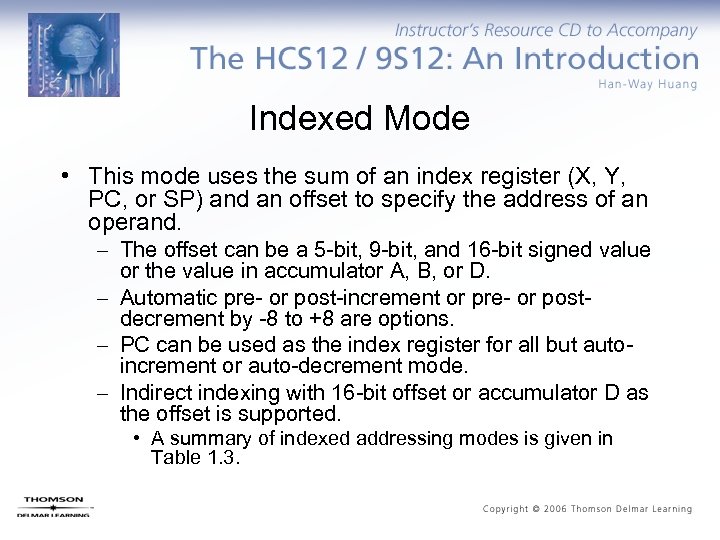 Instructor's Resource CD to Accompany
The HCS12 / 9S12: An Introduction
Han-Way Huang

Indexed Mode

• This mode uses the sum of an index register (X, Y, PC, or SP) and an offset to specify the address of an operand.
– The offset can be a 5-bit, 9-bit, and 16-bit signed value or the value in accumulator A, B, or D.
– Automatic pre- or post-increment or pre- or post-decrement by -8 to +8 are options.
– PC can be used as the index register for all but auto-increment or auto-decrement mode.
– Indirect indexing with 16-bit offset or accumulator D as the offset is supported.
• A summary of indexed addressing modes is given in Table 1.3.

THOMSON
DELMAR LEARNING

Copyright © 2006 Thomson Delmar Learning